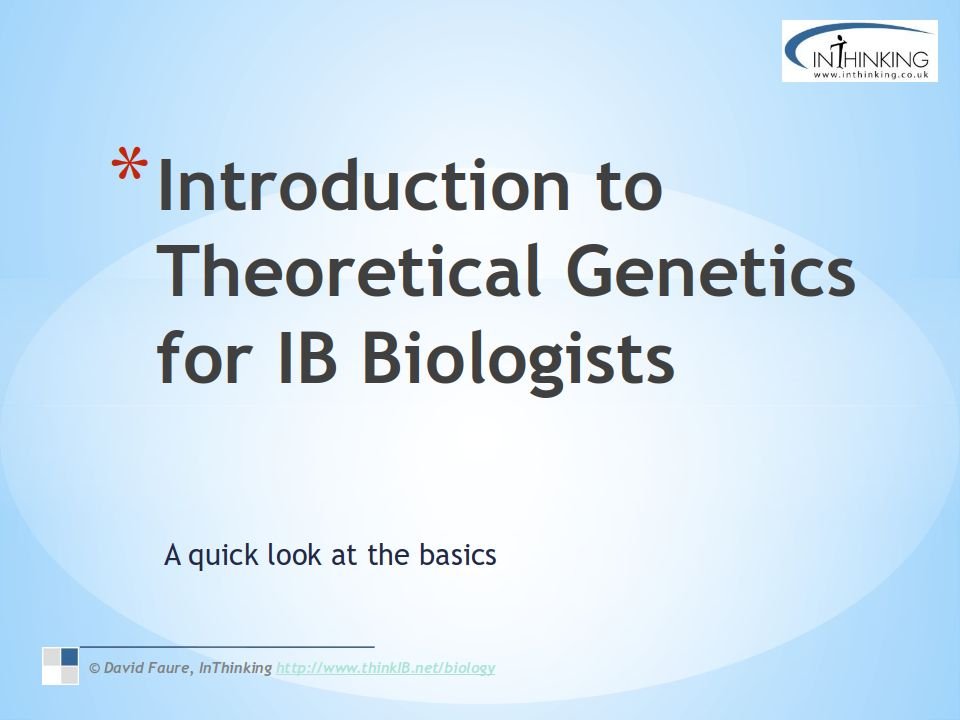 INTHINKING
www.inthinking.co.uk

*Introduction to Theoretical Genetics for IB Biologists

A quick look at the basics

© David Faure, InThinking http://www.thinkIB.net/biology